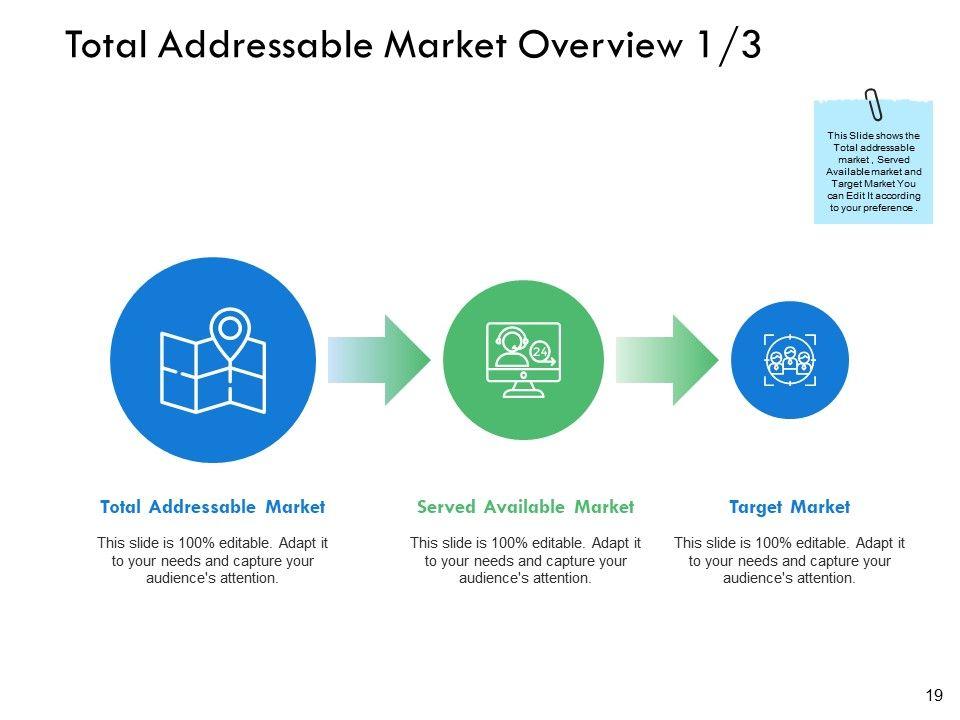 Total Addressable Market Overview 1/3

This Slide shows the Total addressable market , Served Available market and Target Market You can Edit It according to your preference .

24

Total Addressable Market

This slide is 100% editable. Adapt it to your needs and capture your audience's attention.

Served Available Market

This slide is 100% editable. Adapt it to your needs and capture your audience's attention.

Target Market

This slide is 100% editable. Adapt it to your needs and capture your audience's attention.

19